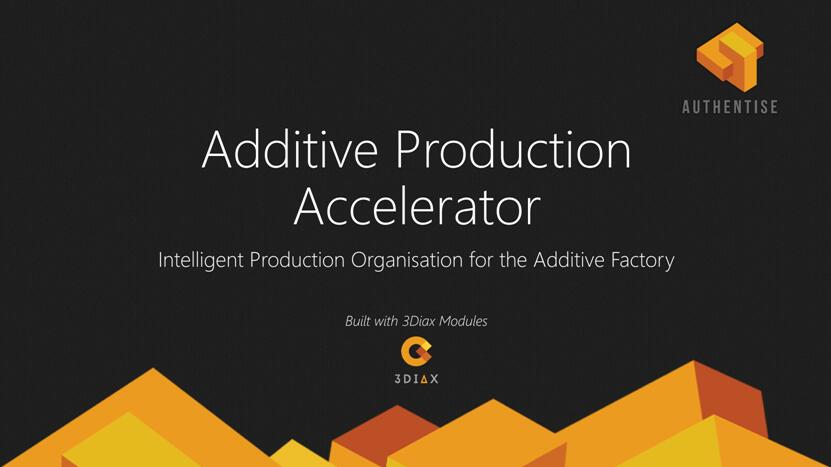 AUTHENTISE

Additive Production Accelerator

Intelligent Production Organisation for the Additive Factory

Built with 3Diax Modules

3DIAX